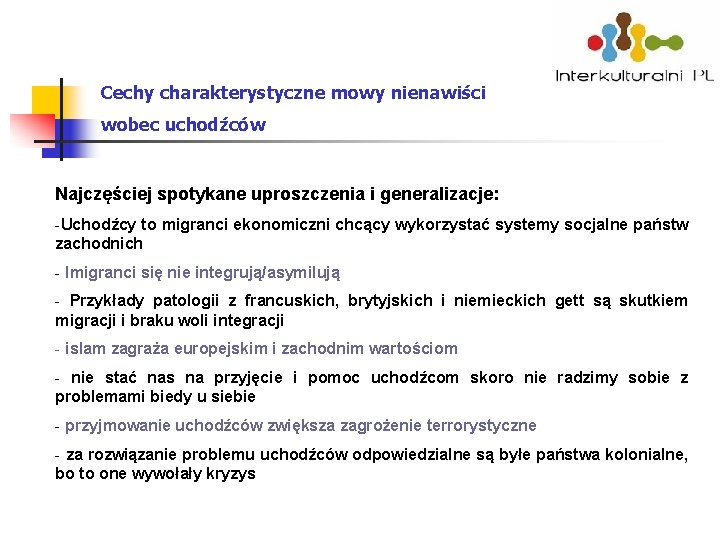 Interkulturalni PL

Cechy charakterystyczne mowy nienawiści wobec uchodźców

Najczęściej spotykane uproszczenia i generalizacje:

-Uchodźcy to migranci ekonomiczni chcący wykorzystać systemy socjalne państw zachodnich

- Imigranci się nie integrują/asymilują

- Przykłady patologii z francuskich, brytyjskich i niemieckich gett są skutkiem migracji i braku woli integracji

- islam zagraża europejskim i zachodnim wartościom

- nie stać nas na przyjęcie i pomoc uchodźcom skoro nie radzimy sobie z problemami biedy u siebie

- przyjmowanie uchodźców zwiększa zagrożenie terrorystyczne

- za rozwiązanie problemu uchodźców odpowiedzialne są byłe państwa kolonialne, bo to one wywołały kryzys